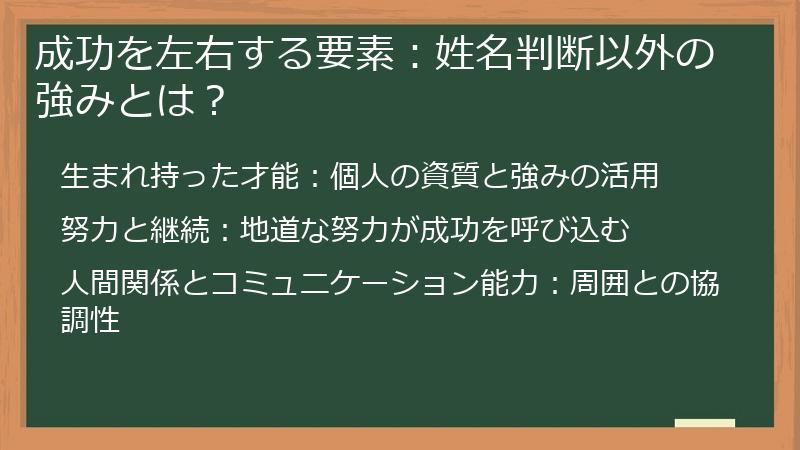 成功を左右する要素：姓名判断以外の強みとは？

生まれ持った才能：個人の資質と強みの活用

努力と継続：地道な努力が成功を呼び込む

人間関係とコミュニケーション能力：周囲との協調性